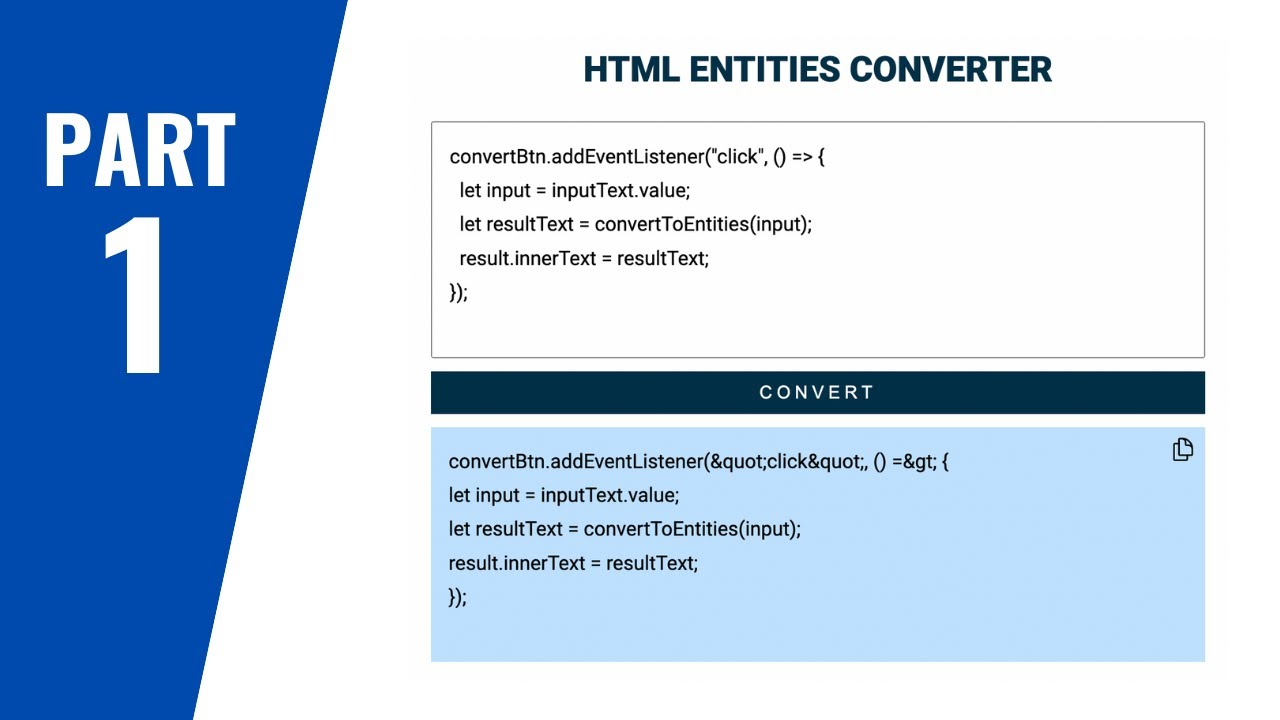 PART 1

HTML ENTITIES CONVERTER

convertBtn.addEventListener("click", () => {
let input = inputText.value;
let resultText = convertToEntities(input);
result.innerText = resultText;
});

CONVERT

convertBtn.addEventListener(&quot;click&quot;, () =&gt; {
let input = inputText.value;
let resultText = convertToEntities(input);
result.innerText = resultText;
});